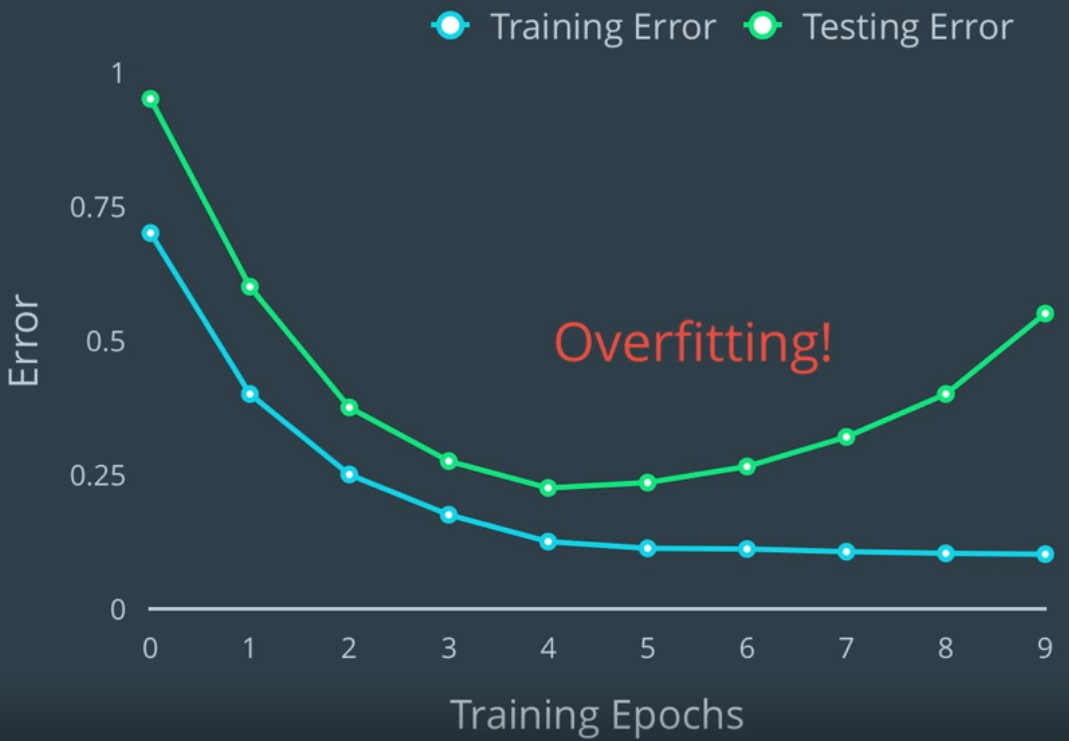 Training Error Testing Error

1
0.75
0.5
0.25
0

Error

Overfitting!

0 1 2 3 4 5 6 7 8 9

Training Epochs